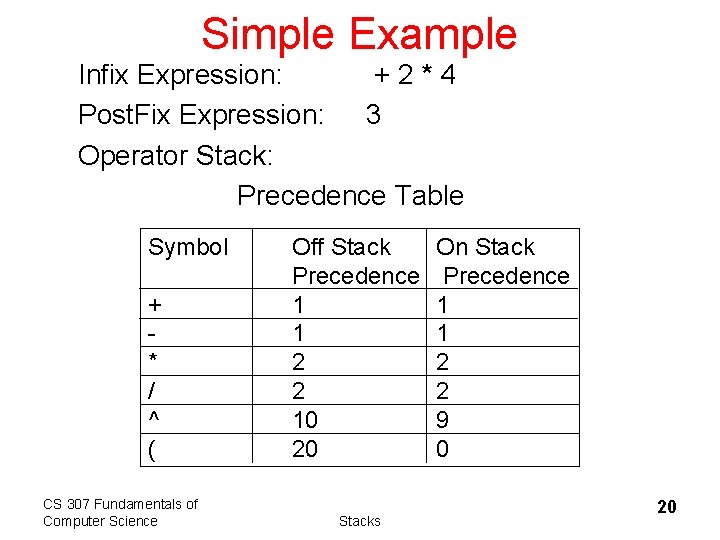 Simple Example

Infix Expression: + 2 * 4

PostFix Expression: 3

Operator Stack:

Precedence Table

| Symbol | Off Stack Precedence | On Stack Precedence |
|---|---|---|
| + | 1 | 1 |
| - | 1 | 1 |
| * | 2 | 2 |
| / | 2 | 2 |
| ^ | 10 | 9 |
| ( | 20 | 0 |

CS 307 Fundamentals of
Computer Science

Stacks

20